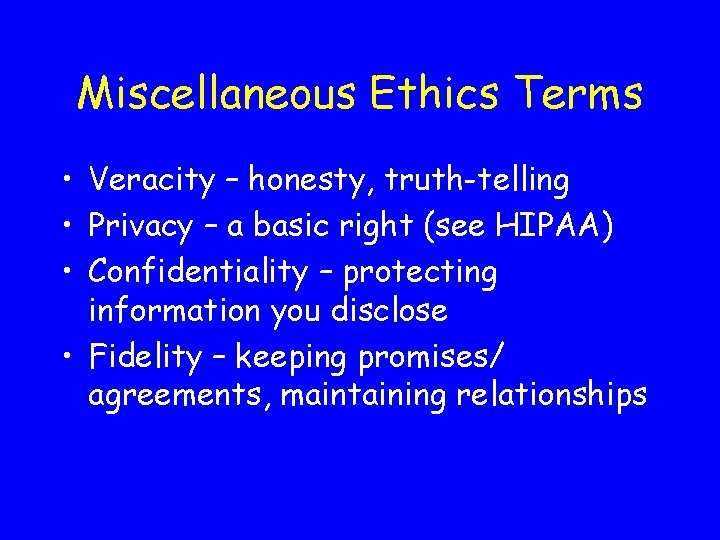 Miscellaneous Ethics Terms

• Veracity – honesty, truth-telling
• Privacy – a basic right (see HIPAA)
• Confidentiality – protecting information you disclose
• Fidelity – keeping promises/ agreements, maintaining relationships